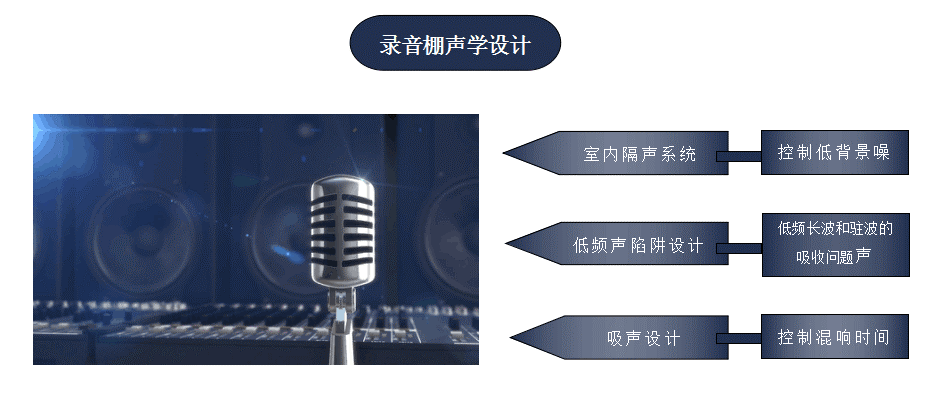 录音棚声学设计

室内隔声系统

控制低背景噪

低频声陷阱设计

低频长波和驻波的吸收问题声

吸声设计

控制混响时间